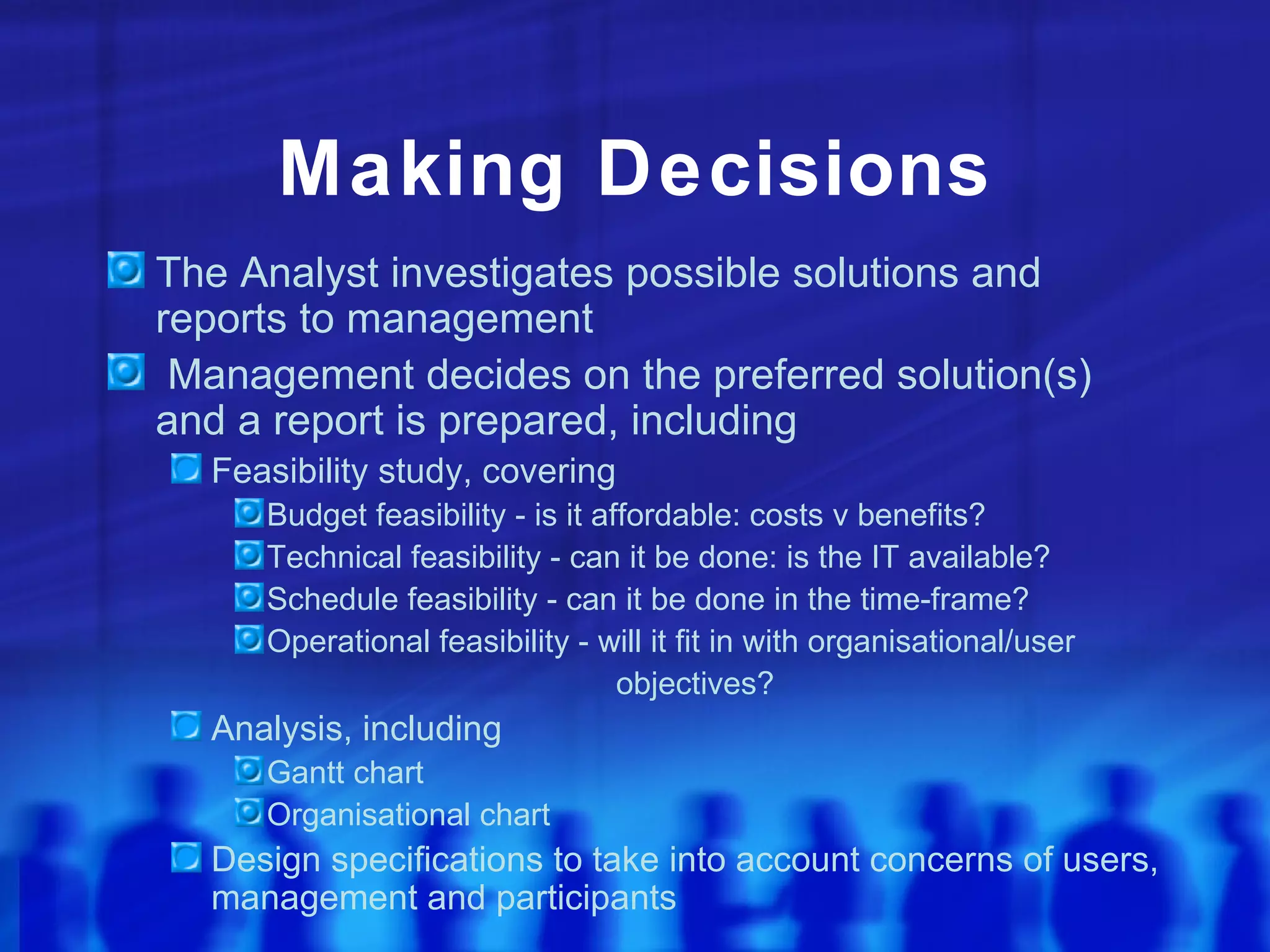 Making Decisions

The Analyst investigates possible solutions and reports to management

Management decides on the preferred solution(s) and a report is prepared, including

Feasibility study, covering

Budget feasibility - is it affordable: costs v benefits?

Technical feasibility - can it be done: is the IT available?

Schedule feasibility - can it be done in the time-frame?

Operational feasibility - will it fit in with organisational/user objectives?

Analysis, including

Gantt chart

Organisational chart

Design specifications to take into account concerns of users, management and participants